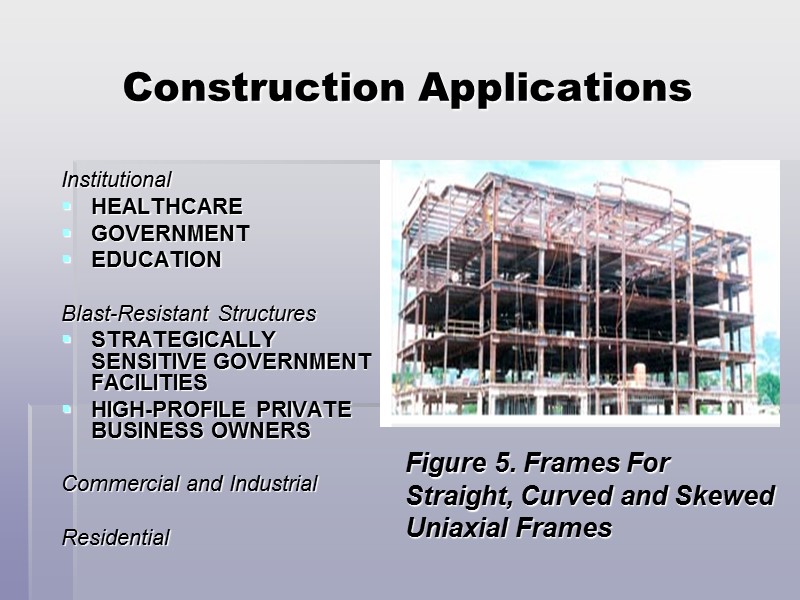 Construction Applications

Institutional
- HEALTHCARE
- GOVERNMENT
- EDUCATION

Blast-Resistant Structures
- STRATEGICALLY SENSITIVE GOVERNMENT FACILITIES
- HIGH-PROFILE PRIVATE BUSINESS OWNERS

Commercial and Industrial

Residential

Figure 5. Frames For Straight, Curved and Skewed Uniaxial Frames